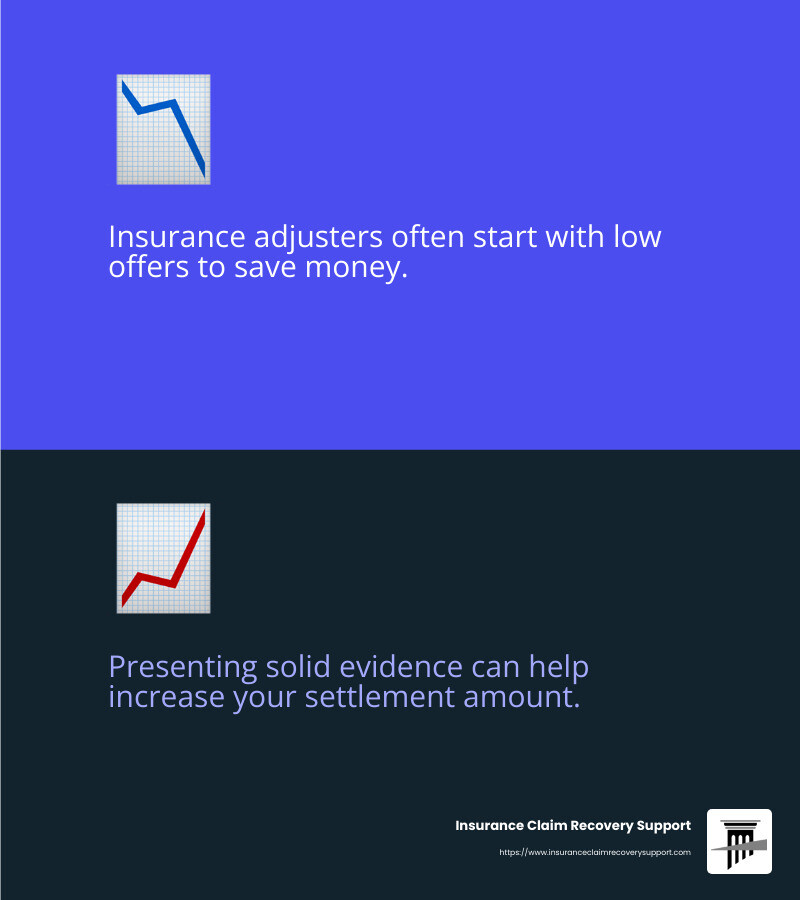 Insurance adjusters often start with low offers to save money.

Presenting solid evidence can help increase your settlement amount.

Insurance Claim Recovery Support

https://www.insuranceclaimrecoverysupport.com